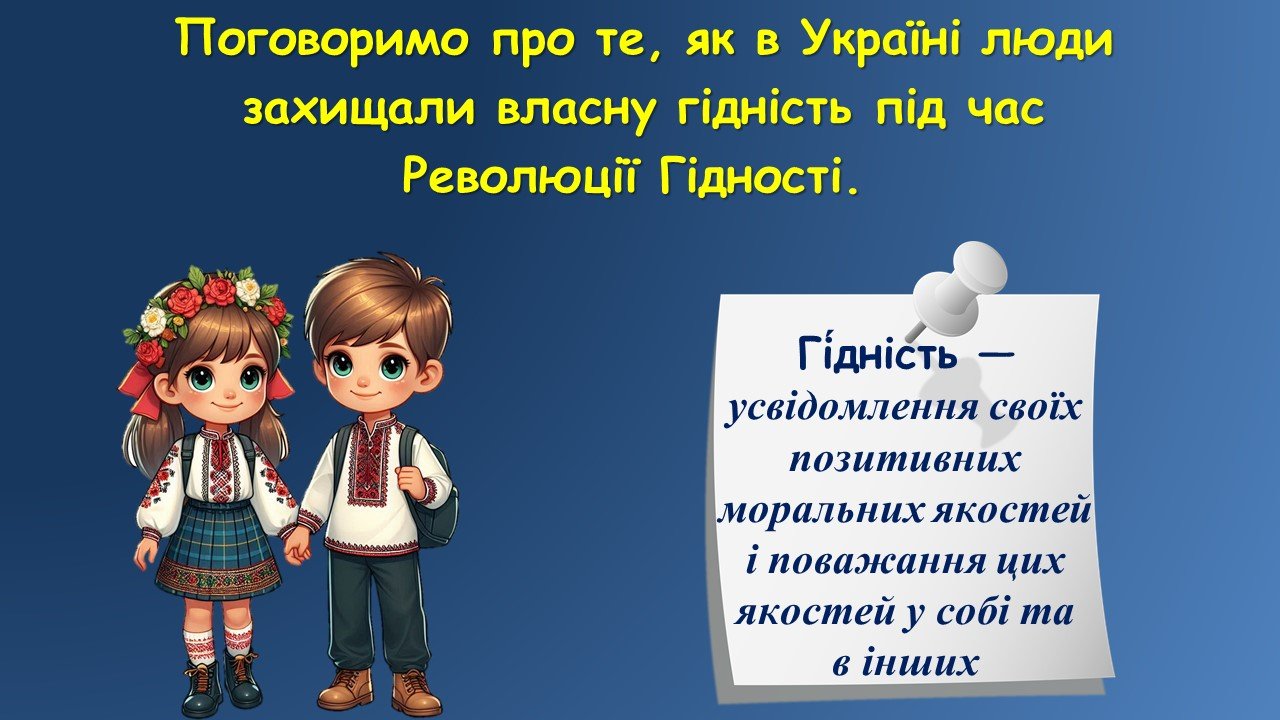 Поговоримо про те, як в Україні люди захищали власну гідність під час Революції Гідності.

Гі́дність — усвідомлення своїх позитивних моральних якостей і поважання цих якостей у собі та в інших